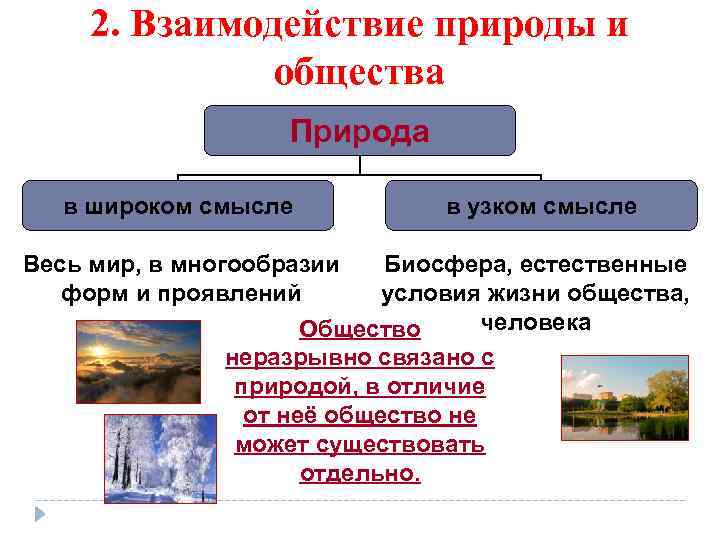 2. Взаимодействие природы и общества

Природа

в широком смысле

в узком смысле

Весь мир, в многообразии форм и проявлений

Биосфера, естественные условия жизни общества, человека

Общество неразрывно связано с природой, в отличие от неё общество не может существовать отдельно.